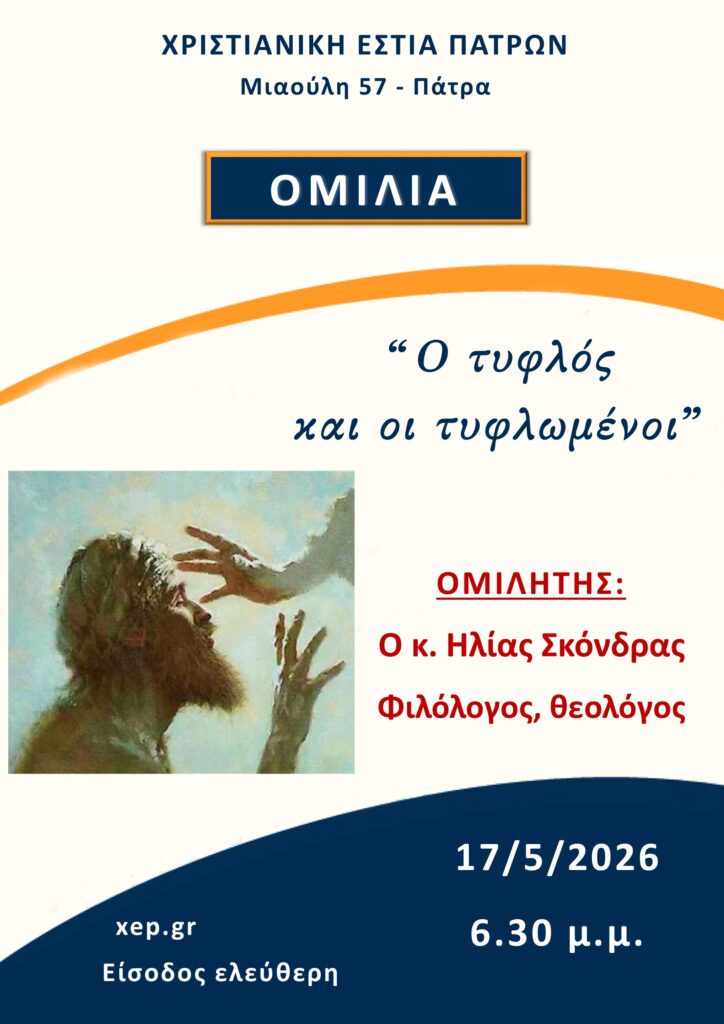 ΧΡΙΣΤΙΑΝΙΚΗ ΕΣΤΙΑ ΠΑΤΡΩΝ

Μιαούλη 57 - Πάτρα

ΟΜΙΛΙΑ

“Ο τυφλός και οι τυφλωμένοι”

ΟΜΙΛΗΤΗΣ:

Ο κ. Ηλίας Σκόνδρας

Φιλόλογος, θεολόγος

17/5/2026

6.30 μ.μ.

xep.gr

Είσοδος ελεύθερη